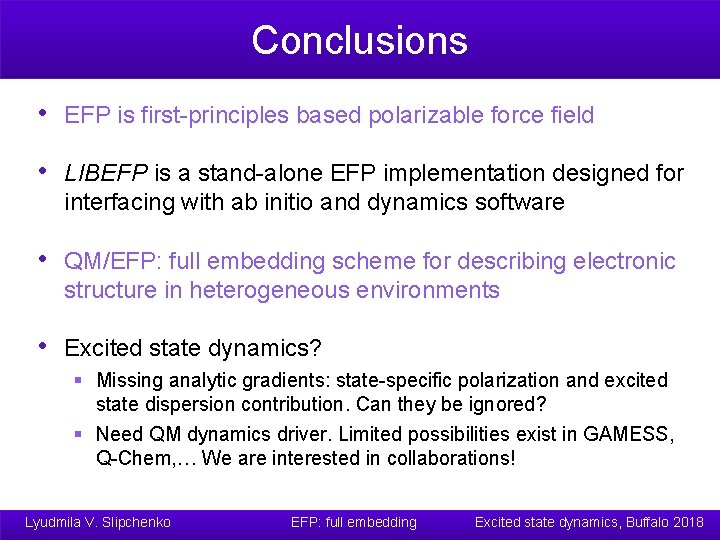 Conclusions

• EFP is first-principles based polarizable force field

• LIBEFP is a stand-alone EFP implementation designed for interfacing with ab initio and dynamics software

• QM/EFP: full embedding scheme for describing electronic structure in heterogeneous environments

• Excited state dynamics?
  ▪ Missing analytic gradients: state-specific polarization and excited state dispersion contribution. Can they be ignored?
  ▪ Need QM dynamics driver. Limited possibilities exist in GAMESS, Q-Chem,… We are interested in collaborations!

Lyudmila V. Slipchenko    EFP: full embedding    Excited state dynamics, Buffalo 2018